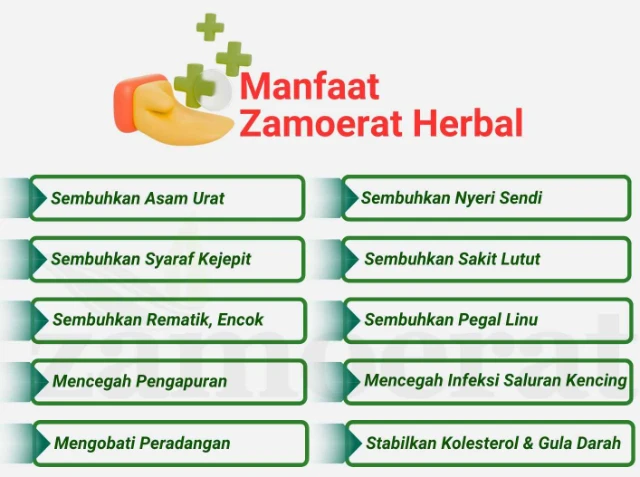 Manfaat Zamoerat Herbal

Sembuhkan Asam Urat

Sembuhkan Syaraf Kejepit

Sembuhkan Rematik, Encok

Mencegah Pengapuran

Mengobati Peradangan

Sembuhkan Nyeri Sendi

Sembuhkan Sakit Lutut

Sembuhkan Pegal Linu

Mencegah Infeksi Saluran Kencing

Stabilkan Kolesterol & Gula Darah

zamoerat